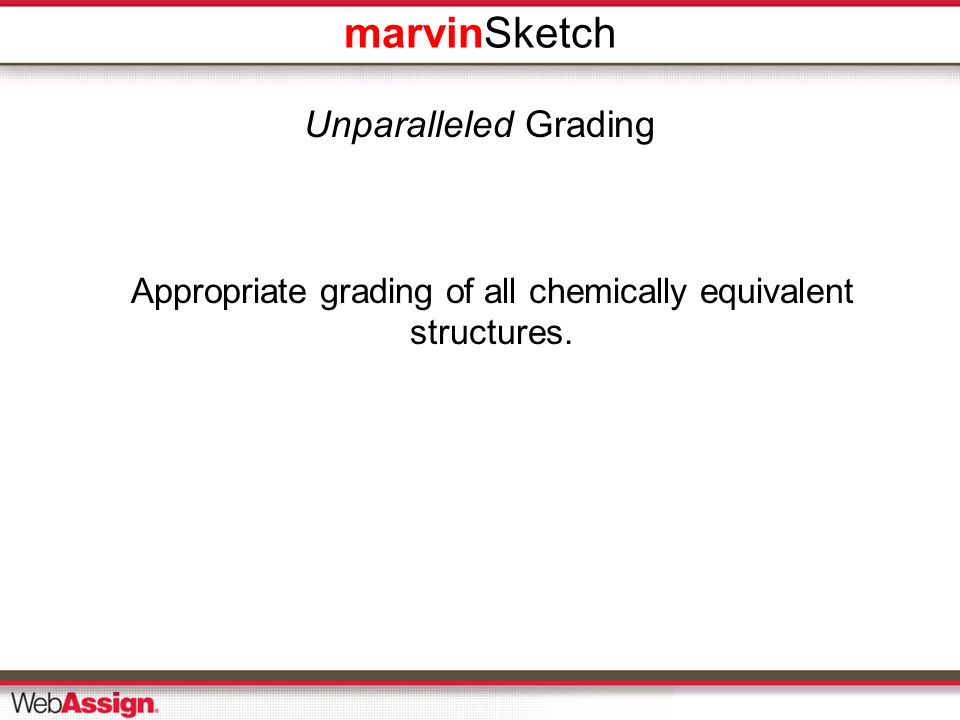 marvinSketch

Unparalleled Grading

Appropriate grading of all chemically equivalent structures.

WebAssign.